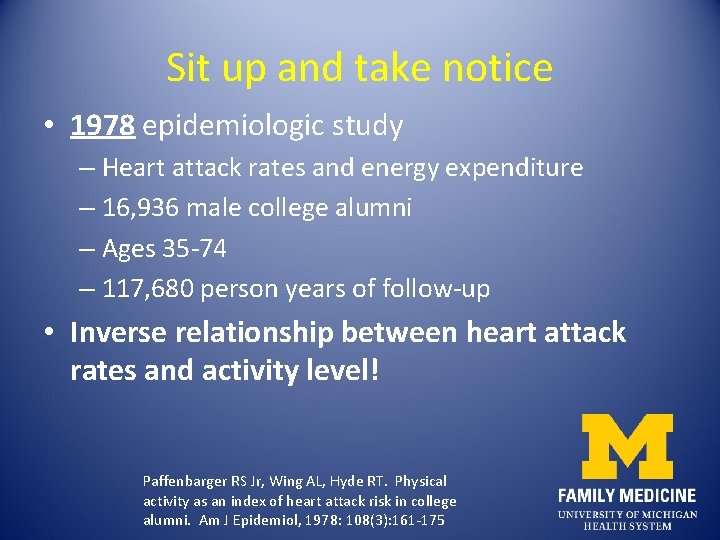 Sit up and take notice

• 1978 epidemiologic study
– Heart attack rates and energy expenditure
– 16,936 male college alumni
– Ages 35-74
– 117,680 person years of follow-up
• Inverse relationship between heart attack rates and activity level!

Paffenbarger RS Jr, Wing AL, Hyde RT. Physical activity as an index of heart attack risk in college alumni. Am J Epidemiol, 1978: 108(3):161-175

M
FAMILY MEDICINE
UNIVERSITY OF MICHIGAN
HEALTH SYSTEM